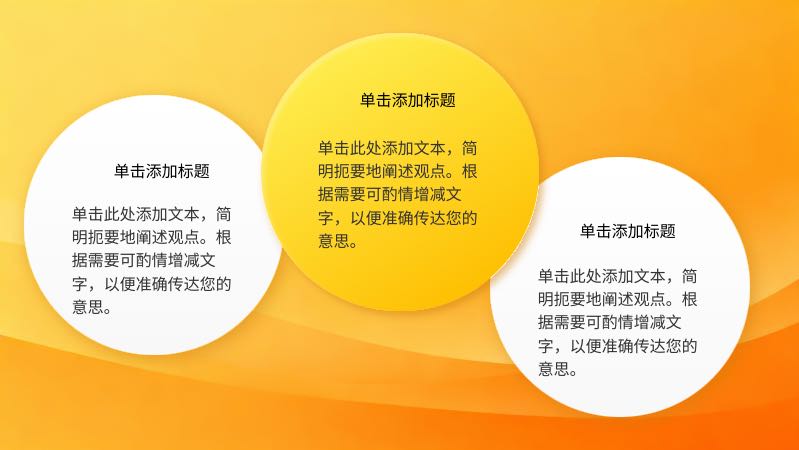 单击添加标题

单击此处添加文本，简明扼要地阐述观点。根据需要可酌情增减文字，以便准确传达您的意思。

单击添加标题

单击此处添加文本，简明扼要地阐述观点。根据需要可酌情增减文字，以便准确传达您的意思。

单击添加标题

单击此处添加文本，简明扼要地阐述观点。根据需要可酌情增减文字，以便准确传达您的意思。